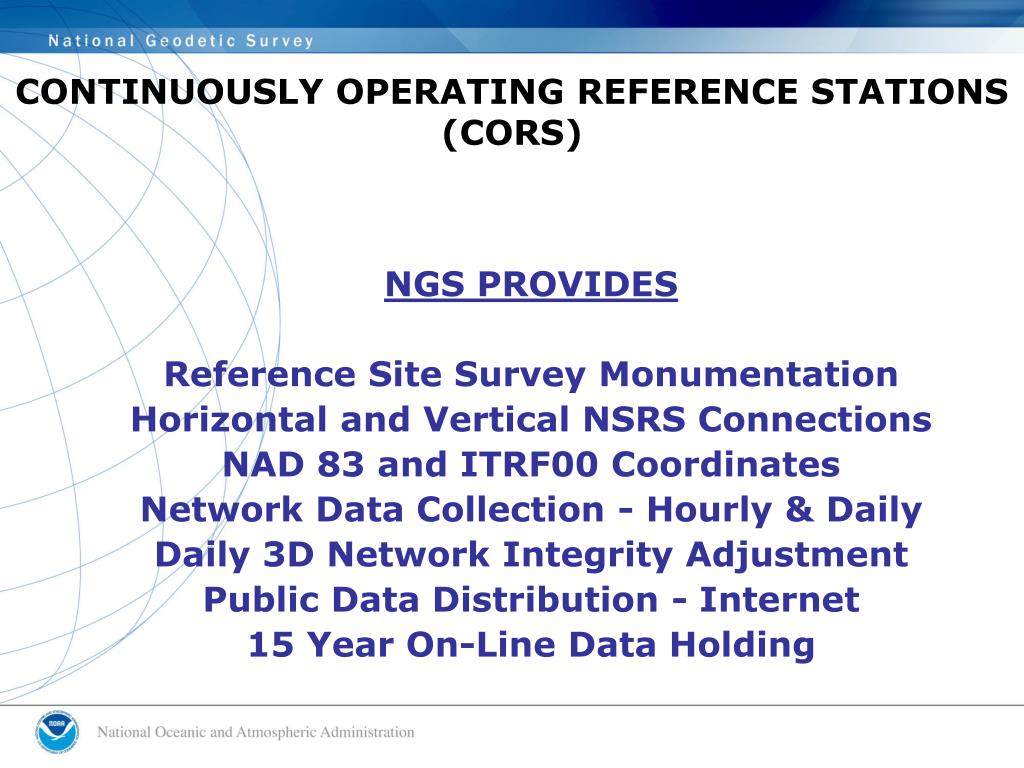 National Geodetic Survey

CONTINUOUSLY OPERATING REFERENCE STATIONS (CORS)

NGS PROVIDES

Reference Site Survey Monumentation
Horizontal and Vertical NSRS Connections
NAD 83 and ITRF00 Coordinates
Network Data Collection - Hourly & Daily
Daily 3D Network Integrity Adjustment
Public Data Distribution - Internet
15 Year On-Line Data Holding

NOAA

National Oceanic and Atmospheric Administration